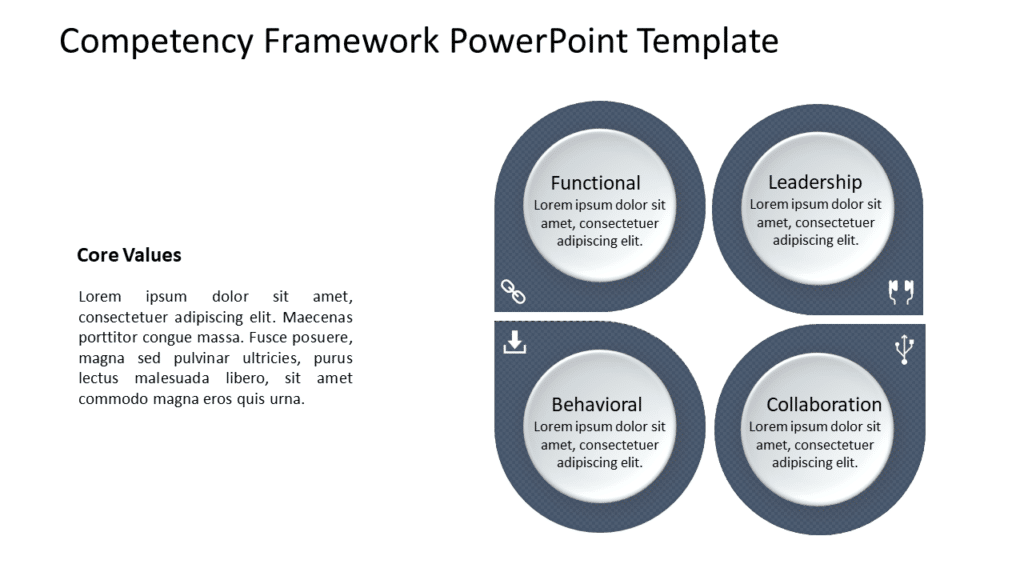 Competency Framework PowerPoint Template

Core Values

Lorem ipsum dolor sit amet, consectetuer adipiscing elit. Maecenas porttitor congue massa. Fusce posuere, magna sed pulvinar ultricies, purus lectus malesuada libero, sit amet commodo magna eros quis urna.

Functional
Lorem ipsum dolor sit amet, consectetuer adipiscing elit.

Leadership
Lorem ipsum dolor sit amet, consectetuer adipiscing elit.

Behavioral
Lorem ipsum dolor sit amet, consectetuer adipiscing elit.

Collaboration
Lorem ipsum dolor sit amet, consectetuer adipiscing elit.